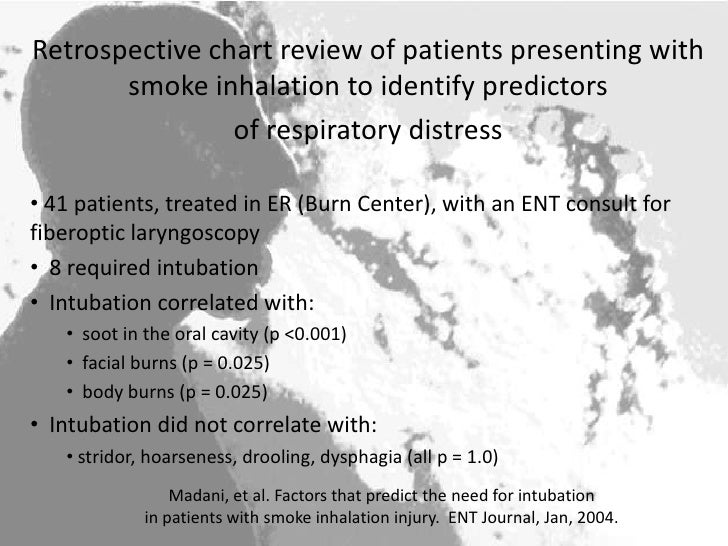 Retrospective chart review of patients presenting with smoke inhalation to identify predictors of respiratory distress

• 41 patients, treated in ER (Burn Center), with an ENT consult for fiberoptic laryngoscopy
• 8 required intubation
• Intubation correlated with:
• soot in the oral cavity (p <0.001)
• facial burns (p = 0.025)
• body burns (p = 0.025)
• Intubation did not correlate with:
• stridor, hoarseness, drooling, dysphagia (all p = 1.0)

Madani, et al. Factors that predict the need for intubation in patients with smoke inhalation injury. ENT Journal, Jan, 2004.